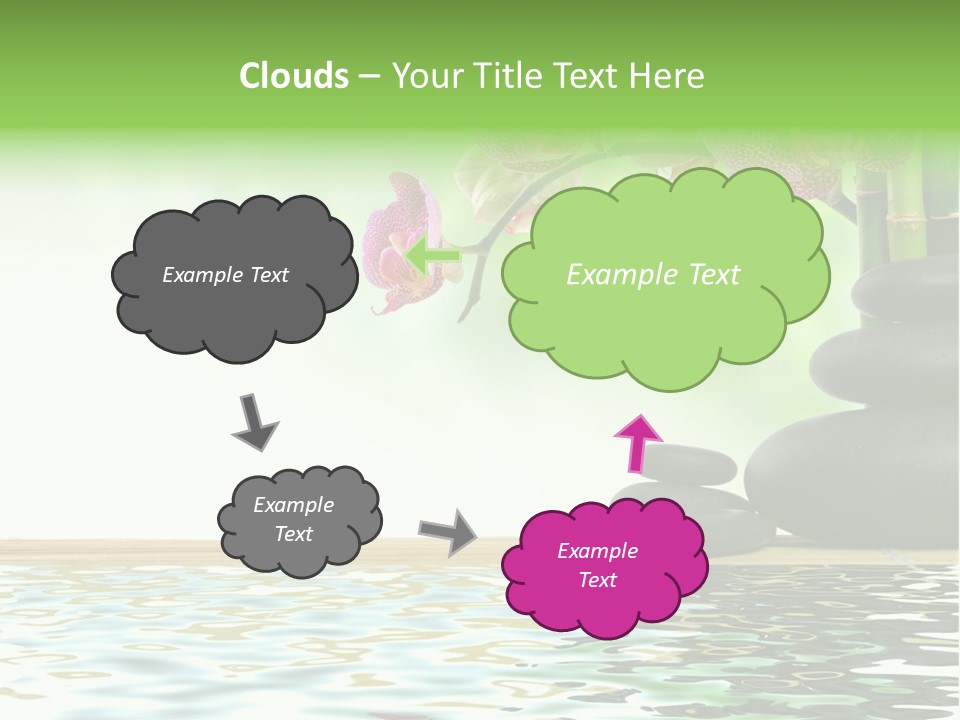 Clouds – Your Title Text Here

Example Text

Example Text

Example Text

Example Text